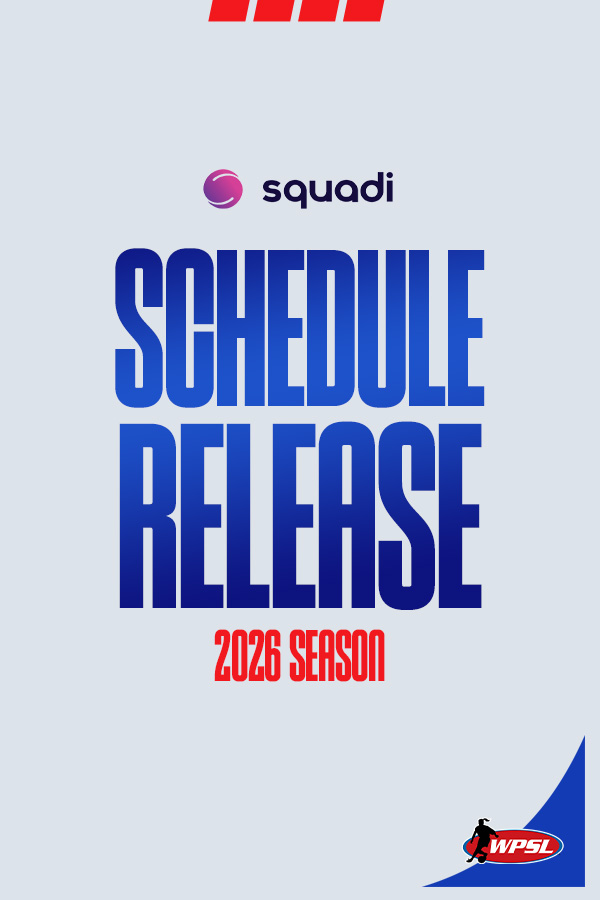 squadi

SCHEDULE RELEASE

2026 SEASON

WPSL